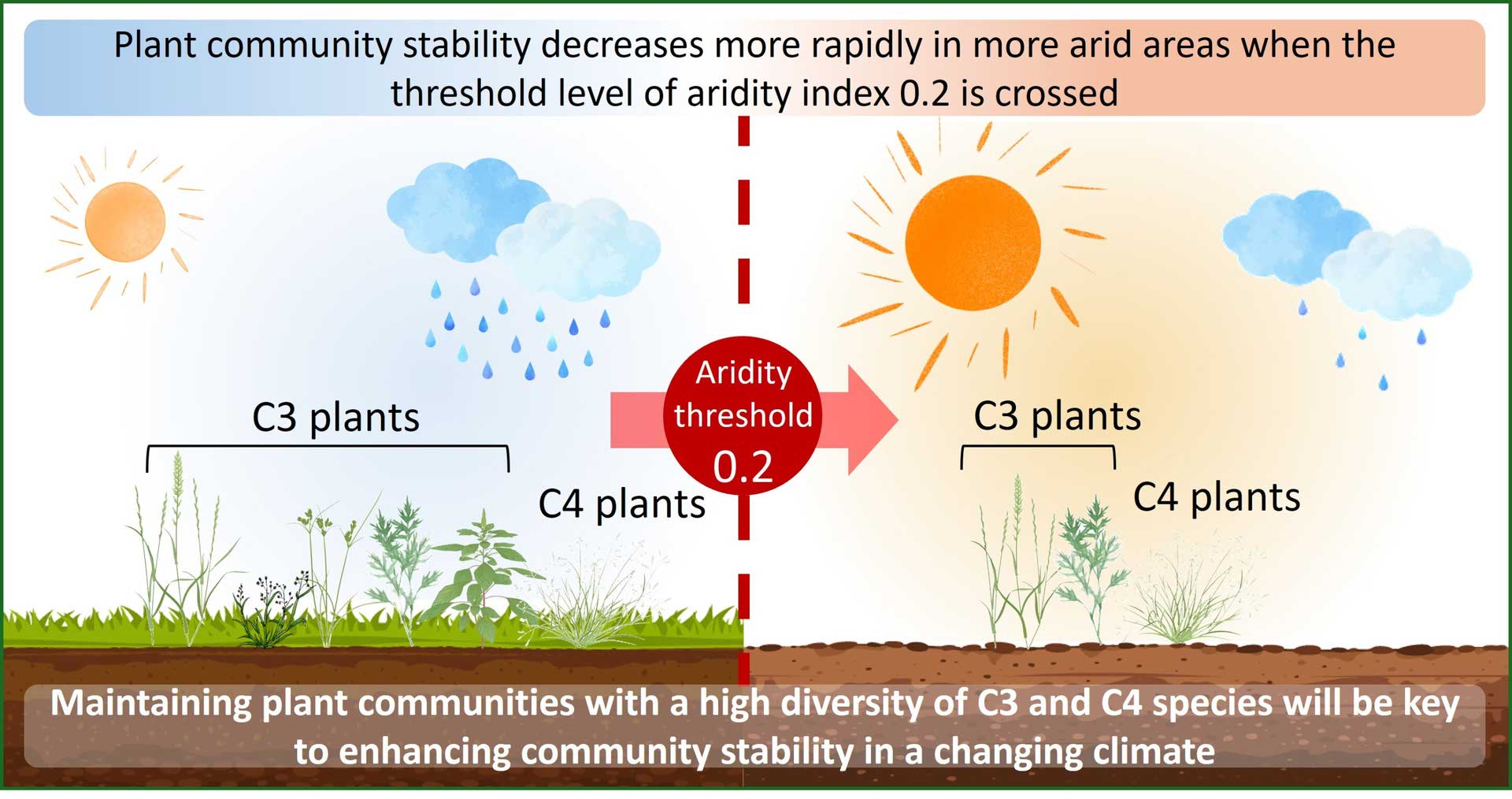 Plant community stability decreases more rapidly in more arid areas when the threshold level of aridity index 0.2 is crossed

C3 plants

C4 plants

Aridity threshold 0.2

C3 plants

C4 plants

Maintaining plant communities with a high diversity of C3 and C4 species will be key to enhancing community stability in a changing climate